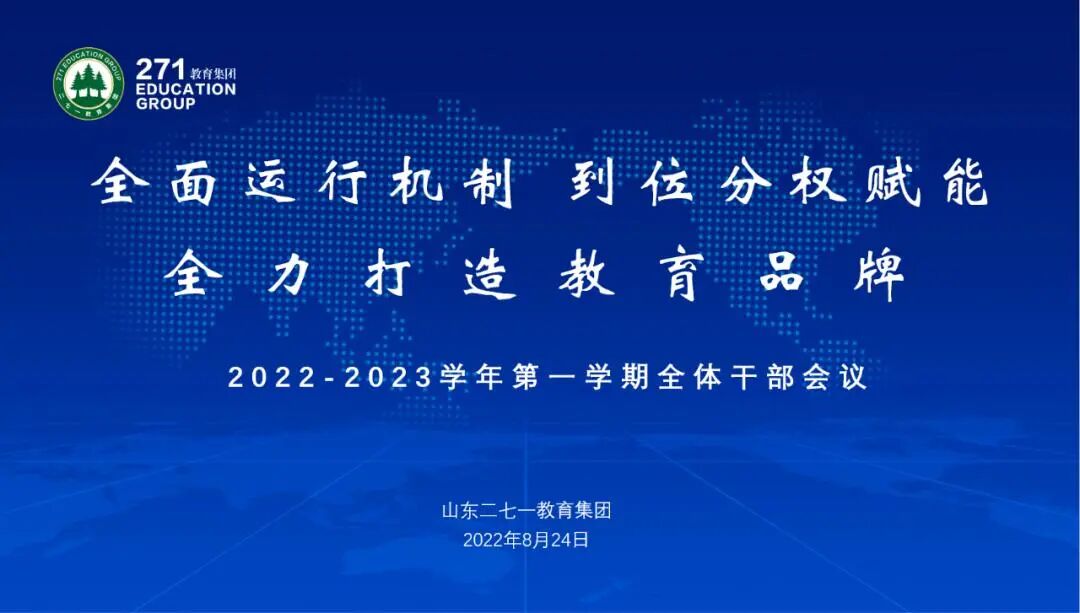 271 EDUCATION GROUP
二七一教育集团
271 教育集团
EDUCATION
GROUP

全面运行机制 到位分权赋能
全力打造教育品牌

2022-2023学年第一学期全体干部会议

山东二七一教育集团
2022年8月24日